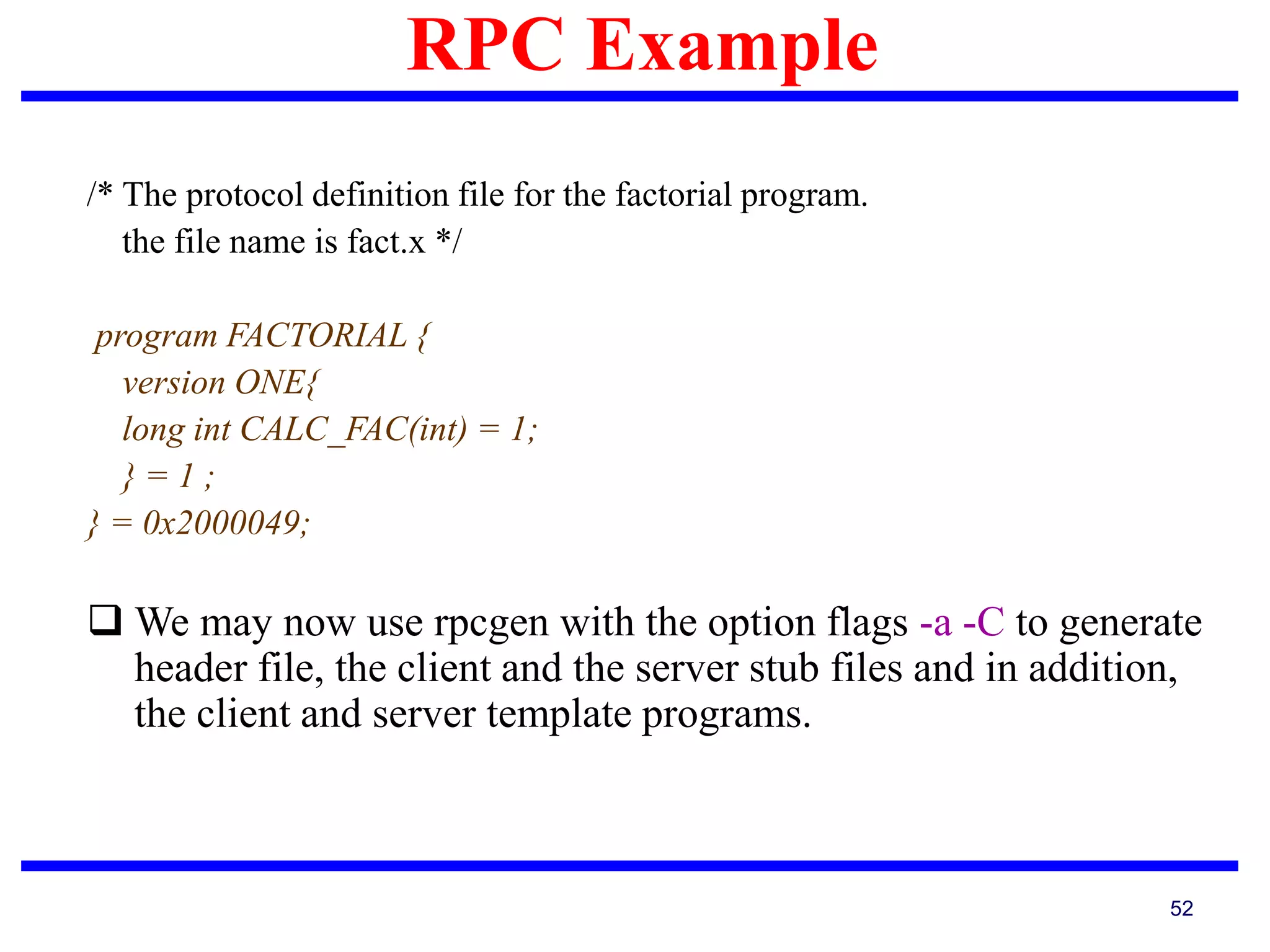 RPC Example

/* The protocol definition file for the factorial program.
the file name is fact.x */

program FACTORIAL {
version ONE{
long int CALC_FAC(int) = 1;
} = 1 ;
} = 0x2000049;

❑ We may now use rpcgen with the option flags -a -C to generate header file, the client and the server stub files and in addition, the client and server template programs.

52